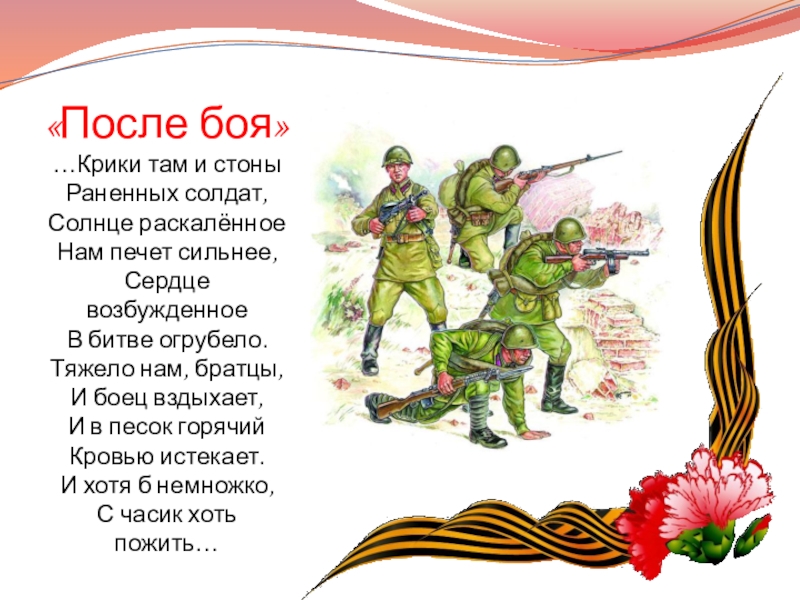 «После боя»
…Крики там и стоны
Раненных солдат,
Солнце раскалённое
Нам печет сильнее,
Сердце
возбужденное
В битве огрубело.
Тяжело нам, братцы,
И боец вздыхает,
И в песок горячий
Кровью истекает.
И хотя б немножко,
С часик хоть
пожить…